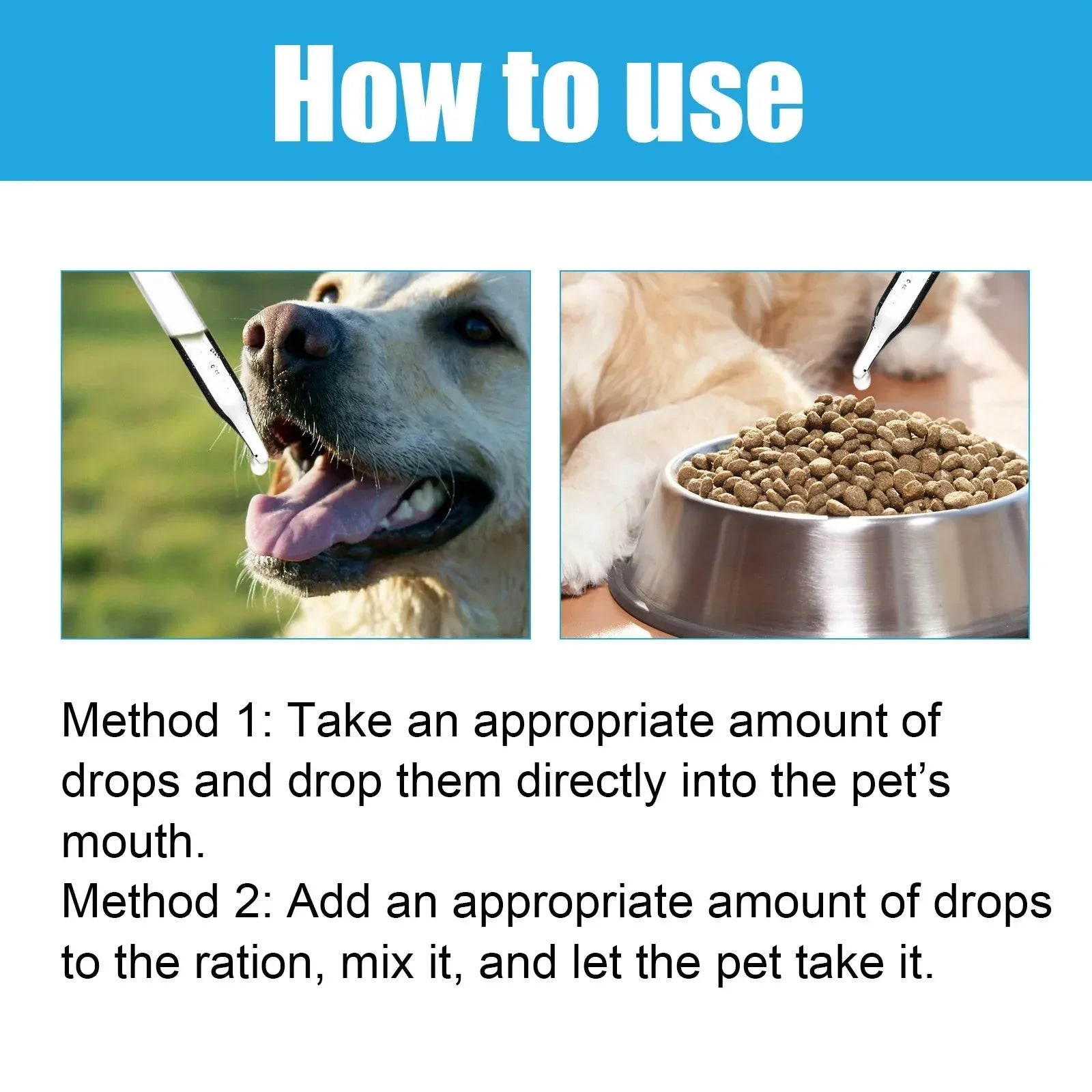 How to use

Method 1: Take an appropriate amount of drops and drop them directly into the pet’s mouth.
Method 2: Add an appropriate amount of drops to the ration, mix it, and let the pet take it.